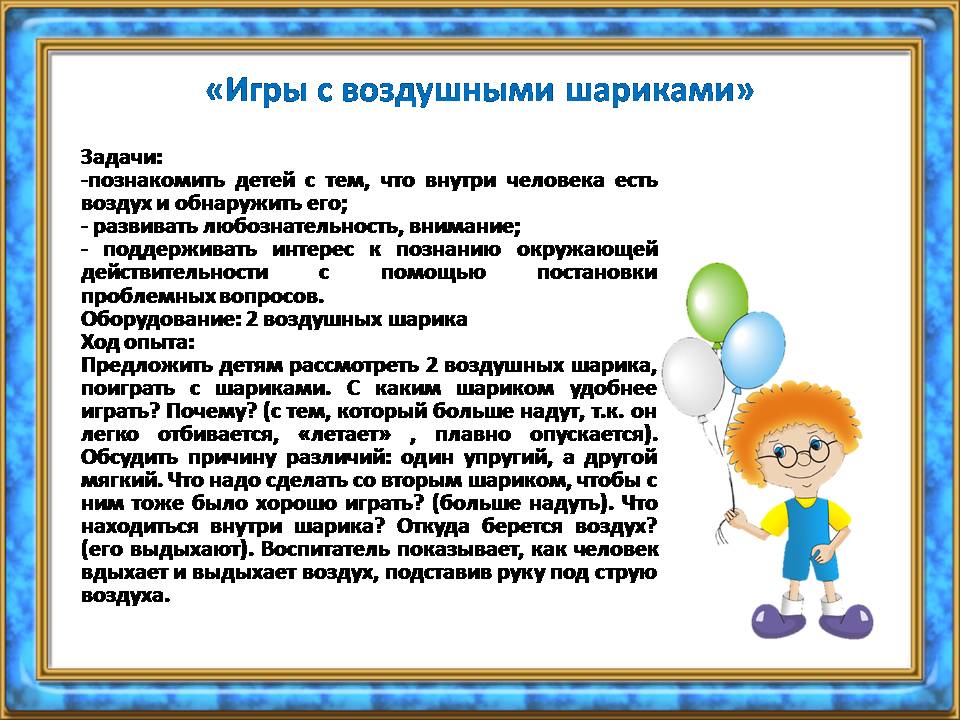 «Игры с воздушными шариками»

Задачи:
-познакомить детей с тем, что внутри человека есть воздух и обнаружить его;
- развивать любознательность, внимание;
- поддерживать интерес к познанию окружающей действительности с помощью постановки проблемных вопросов.
Оборудование: 2 воздушных шарика
Ход опыта:
Предложить детям рассмотреть 2 воздушных шарика, поиграть с шариками. С каким шариком удобнее играть? Почему? (с тем, который больше надут, т.к. он легко отбивается, «летает» , плавно опускается). Обсудить причину различий: один упругий, а другой мягкий. Что надо сделать со вторым шариком, чтобы с ним тоже было хорошо играть? (больше надуть). Что находиться внутри шарика? Откуда берется воздух? (его выдыхают). Воспитатель показывает, как человек вдыхает и выдыхает воздух, подставив руку под струю воздуха.